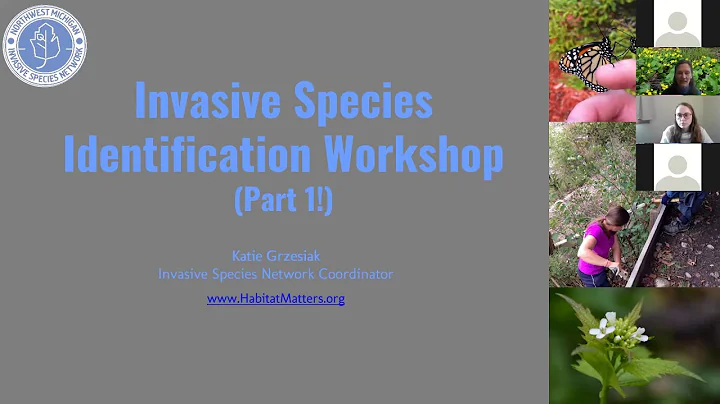 NORTHWEST MICHIGAN
INVASIVE SPECIES NETWORK

Invasive Species Identification Workshop
(Part 1!)

Katie Grzesiak
Invasive Species Network Coordinator

www.HabitatMatters.org